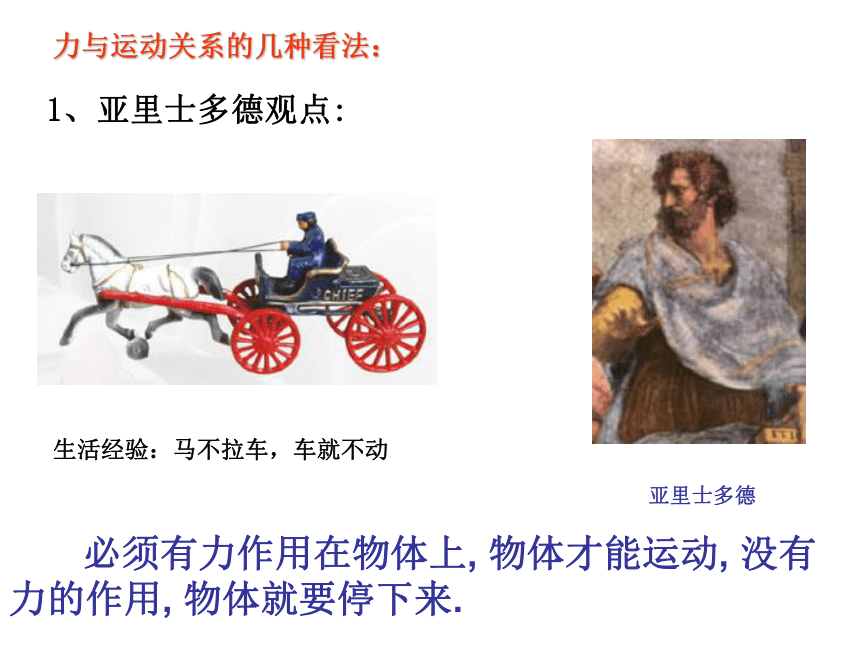 力与运动关系的几种看法：

1、亚里士多德观点：

CHIEF

生活经验：马不拉车，车就不动

亚里士多德

必须有力作用在物体上, 物体才能运动, 没有力的作用, 物体就要停下来.